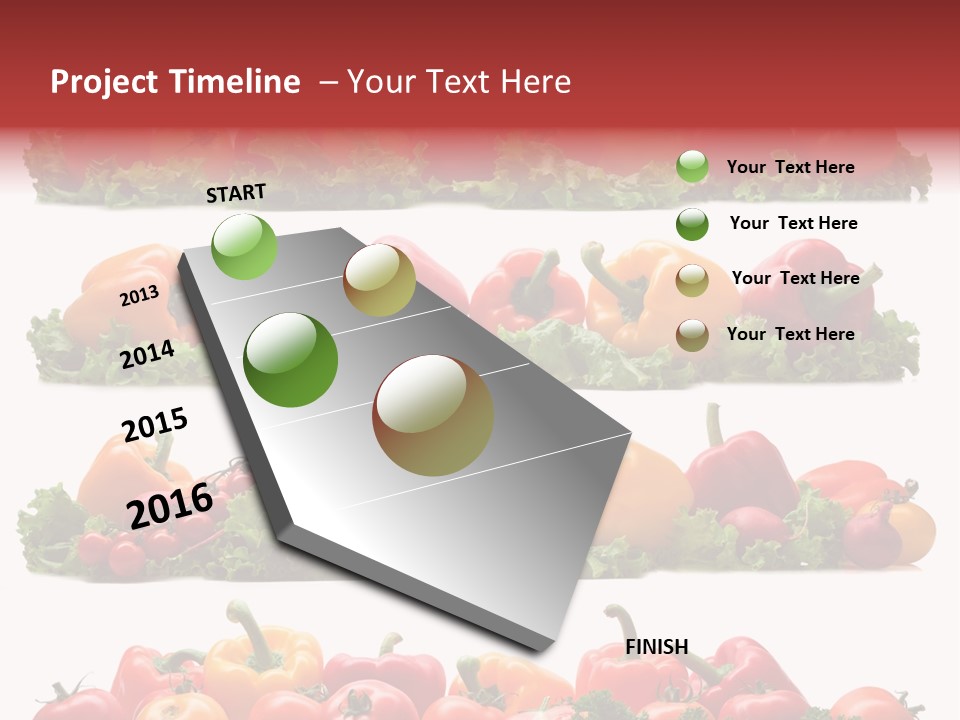 Project Timeline – Your Text Here

START

2013

2014

2015

2016

FINISH

Your Text Here

Your Text Here

Your Text Here

Your Text Here